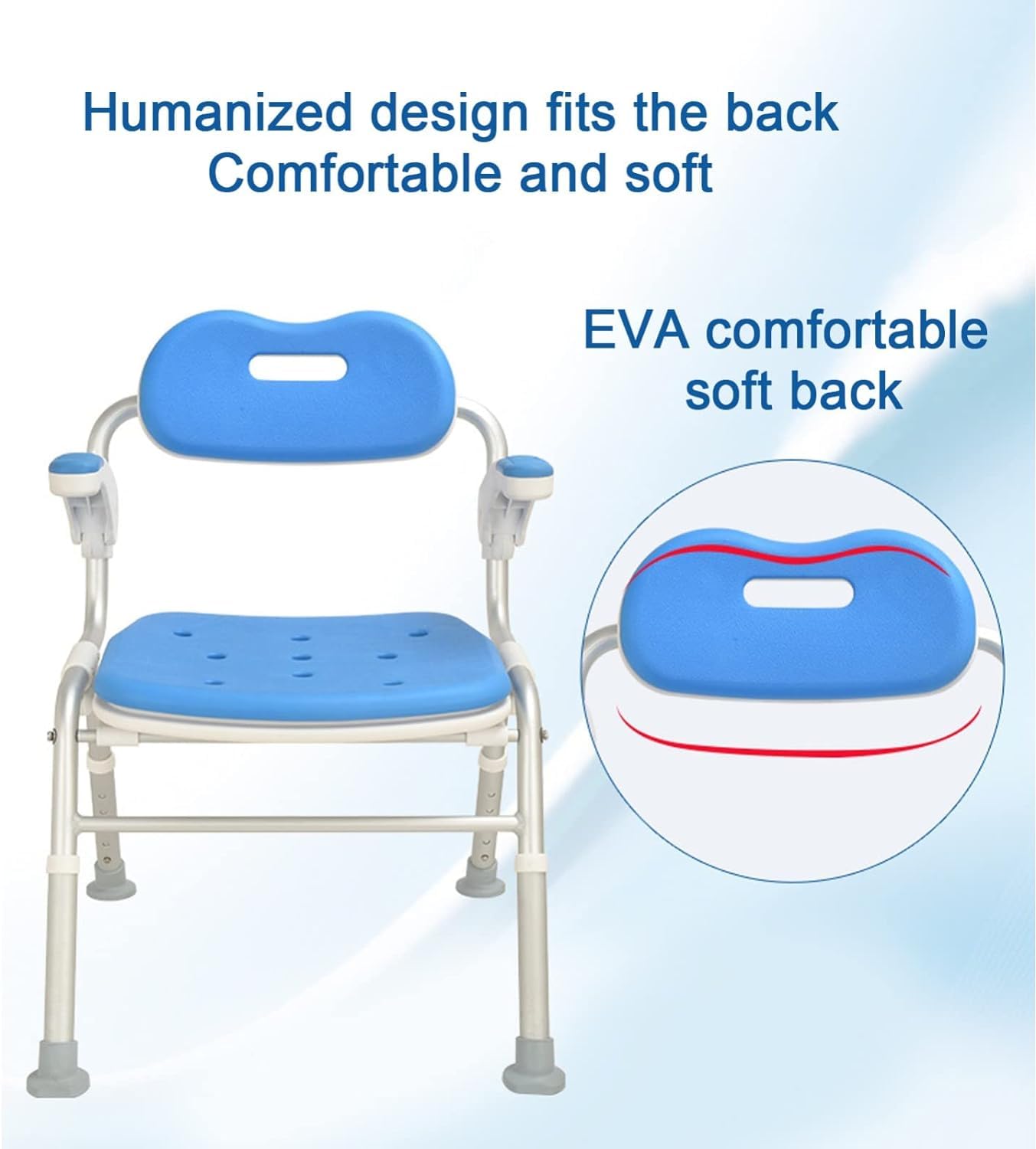 Humanized design fits the back
Comfortable and soft

EVA comfortable soft back